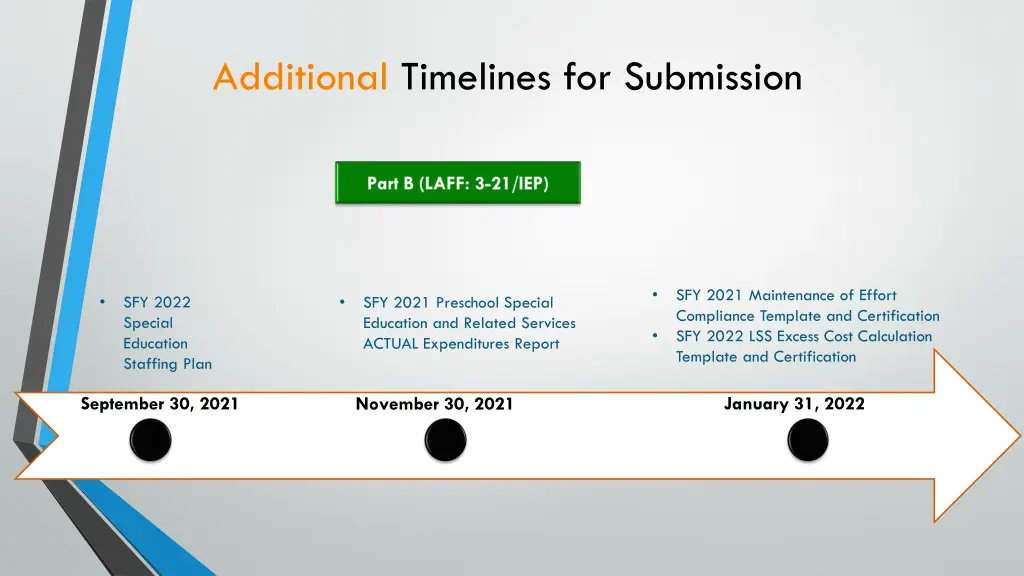 Additional Timelines for Submission

Part B (LAFF: 3-21/IEP)

• SFY 2022 Special Education Staffing Plan

• SFY 2021 Preschool Special Education and Related Services ACTUAL Expenditures Report

• SFY 2021 Maintenance of Effort Compliance Template and Certification
• SFY 2022 LSS Excess Cost Calculation Template and Certification

September 30, 2021

November 30, 2021

January 31, 2022